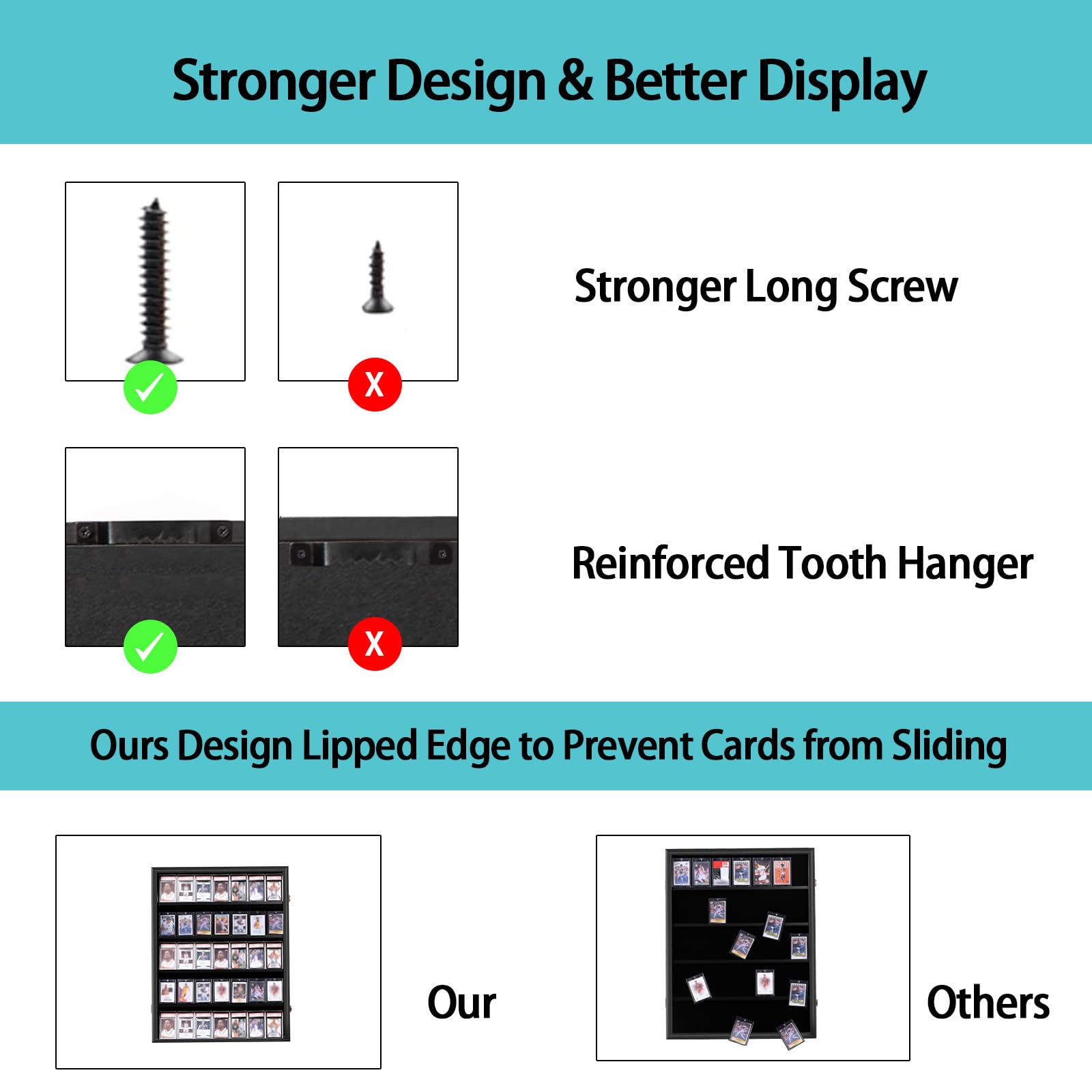 Stronger Design & Better Display

X

Stronger Long Screw

X

Reinforced Tooth Hanger

Ours Design Lipped Edge to Prevent Cards from Sliding

Our

Others